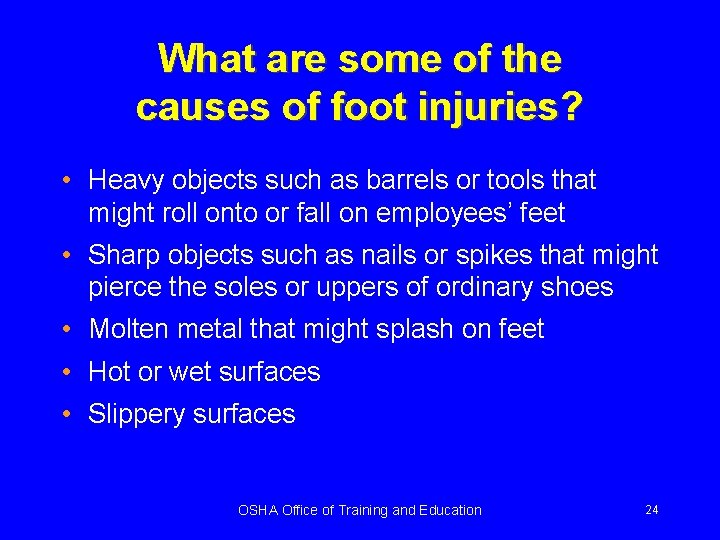 What are some of the causes of foot injuries?

• Heavy objects such as barrels or tools that might roll onto or fall on employees' feet

• Sharp objects such as nails or spikes that might pierce the soles or uppers of ordinary shoes

• Molten metal that might splash on feet

• Hot or wet surfaces

• Slippery surfaces

OSHA Office of Training and Education

24